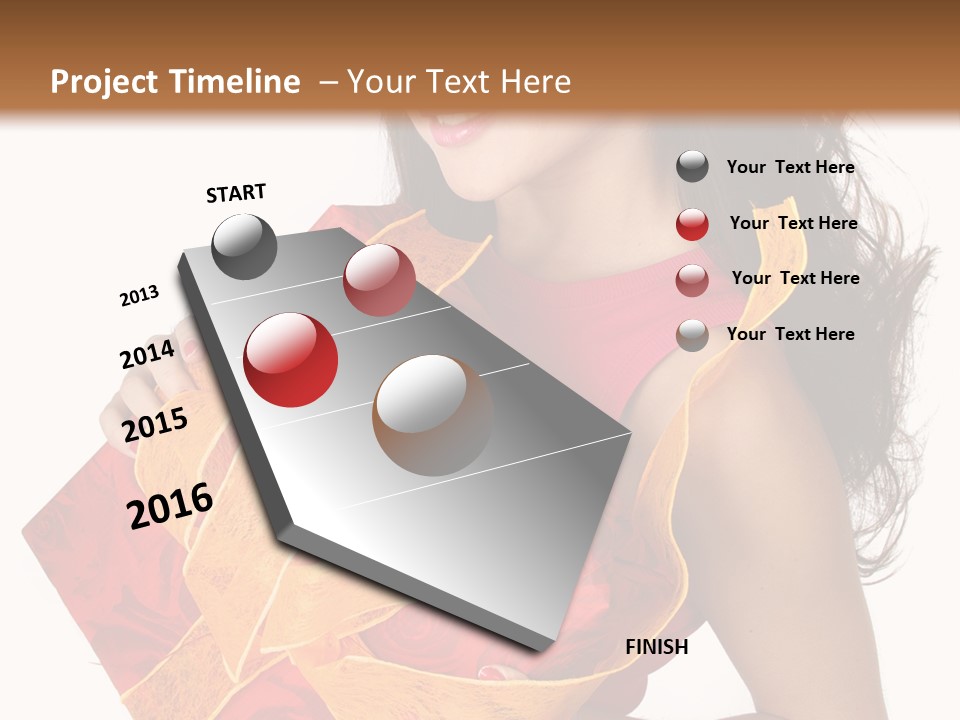 Project Timeline – Your Text Here

START

2013

2014

2015

2016

FINISH

Your Text Here

Your Text Here

Your Text Here

Your Text Here